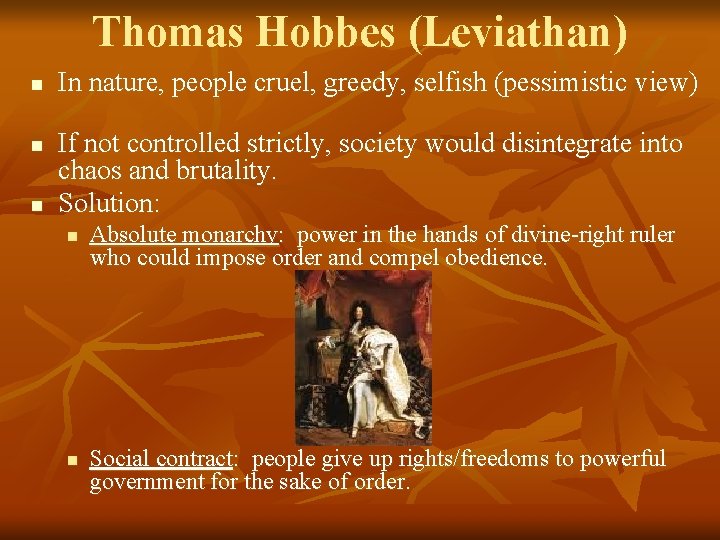 Thomas Hobbes (Leviathan)

- In nature, people cruel, greedy, selfish (pessimistic view)

- If not controlled strictly, society would disintegrate into chaos and brutality.

- Solution:
  - Absolute monarchy: power in the hands of divine-right ruler who could impose order and compel obedience.
  - Social contract: people give up rights/freedoms to powerful government for the sake of order.